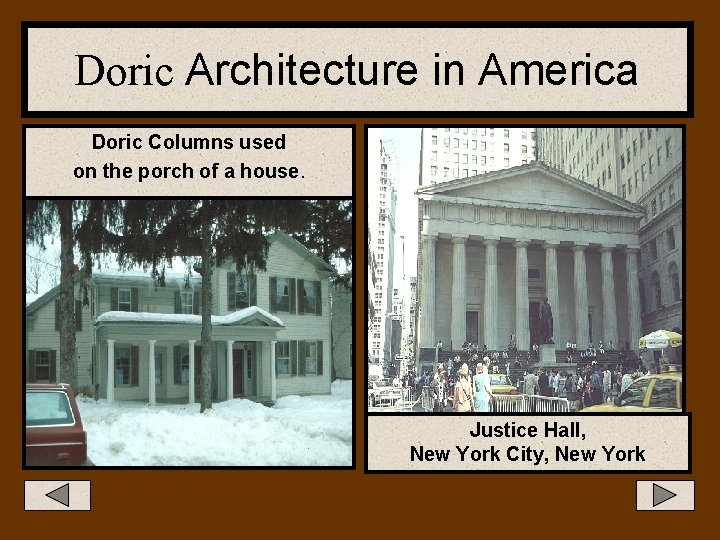 Doric Architecture in America

Doric Columns used on the porch of a house.

Justice Hall, New York City, New York